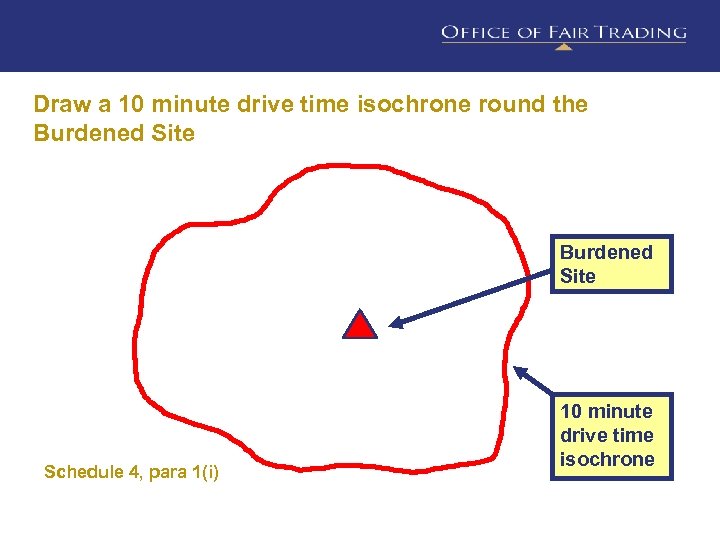 OFFICE OF FAIR TRADING

Draw a 10 minute drive time isochrone round the Burdened Site

Burdened Site

10 minute drive time isochrone

Schedule 4, para 1(i)